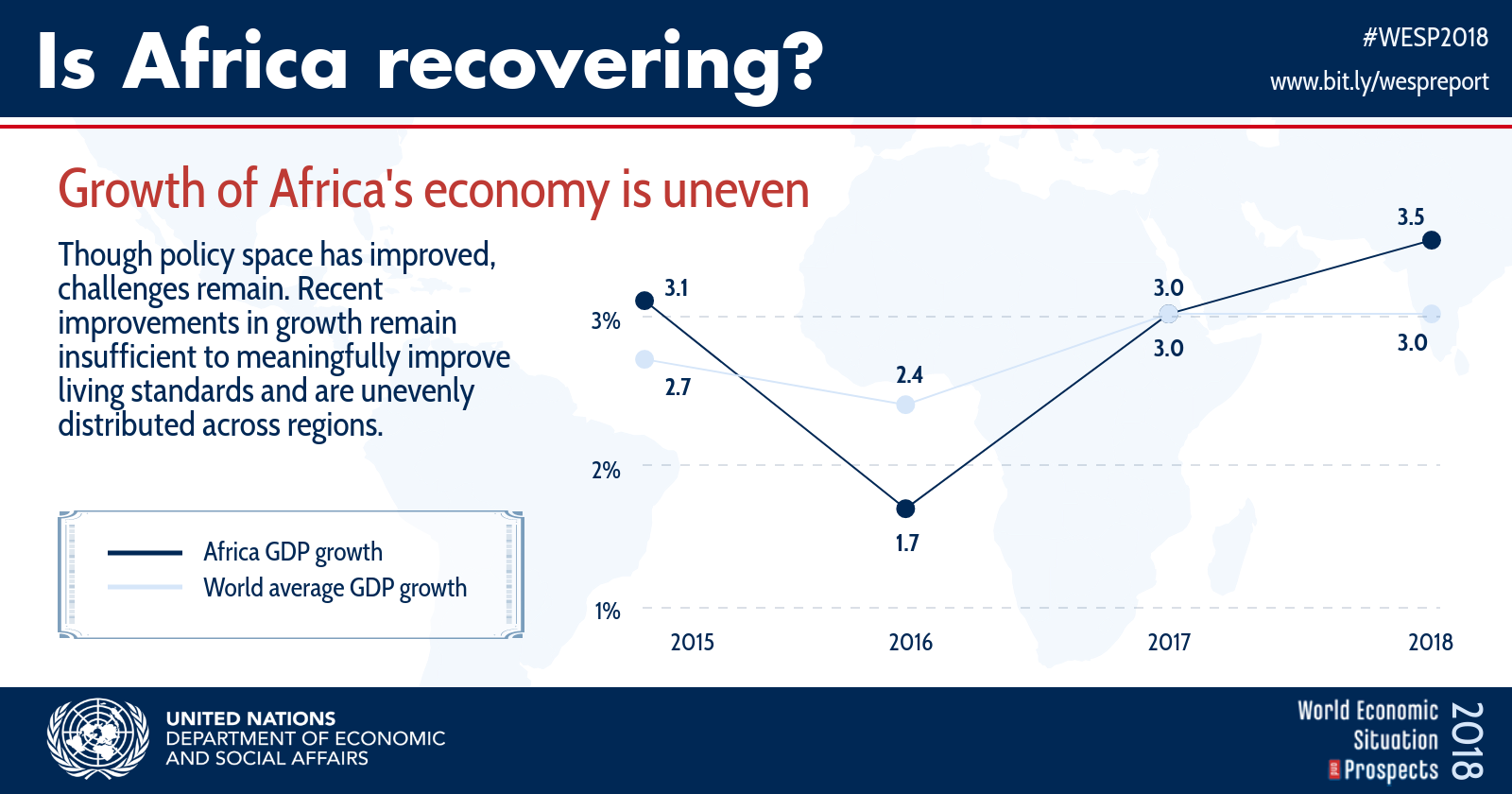 Is Africa recovering?

#WESP2018
www.bit.ly/wespreport

Growth of Africa's economy is uneven

Though policy space has improved, challenges remain. Recent improvements in growth remain insufficient to meaningfully improve living standards and are unevenly distributed across regions.

Africa GDP growth
World average GDP growth

3%
2%
1%

3.1
2.7
2.4
1.7
3.0
3.0
3.5
3.0

2015
2016
2017
2018

UNITED NATIONS
DEPARTMENT OF ECONOMIC
AND SOCIAL AFFAIRS

World Economic
Situation
and Prospects
2018